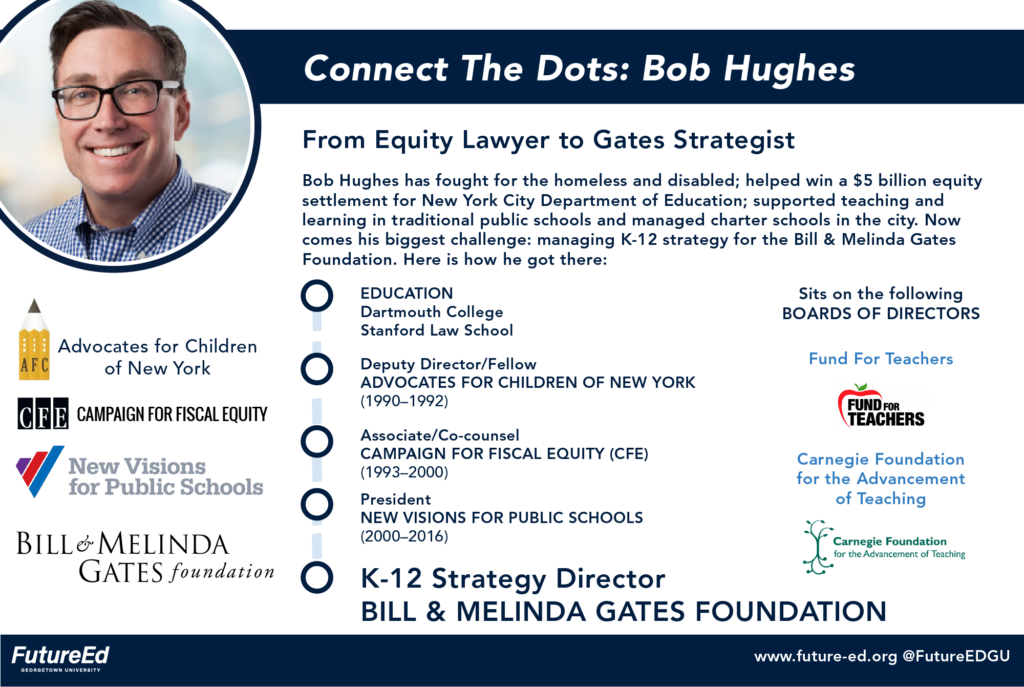 Connect The Dots: Bob Hughes

From Equity Lawyer to Gates Strategist

Bob Hughes has fought for the homeless and disabled; helped win a $5 billion equity settlement for New York City Department of Education; supported teaching and learning in traditional public schools and managed charter schools in the city. Now comes his biggest challenge: managing K-12 strategy for the Bill & Melinda Gates Foundation. Here is how he got there:

AFC Advocates for Children of New York

CFE CAMPAIGN FOR FISCAL EQUITY

New Visions for Public Schools

BILL & MELINDA GATES foundation

EDUCATION
Dartmouth College
Stanford Law School

Deputy Director/Fellow
ADVOCATES FOR CHILDREN OF NEW YORK
(1990–1992)

Associate/Co-counsel
CAMPAIGN FOR FISCAL EQUITY (CFE)
(1993–2000)

President
NEW VISIONS FOR PUBLIC SCHOOLS
(2000–2016)

K-12 Strategy Director
BILL & MELINDA GATES FOUNDATION

Sits on the following
BOARDS OF DIRECTORS

Fund For Teachers

FUND FOR TEACHERS

Carnegie Foundation for the Advancement of Teaching

Carnegie Foundation for the Advancement of Teaching

FutureEd
GEORGETOWN UNIVERSITY

www.future-ed.org @FutureEDGU